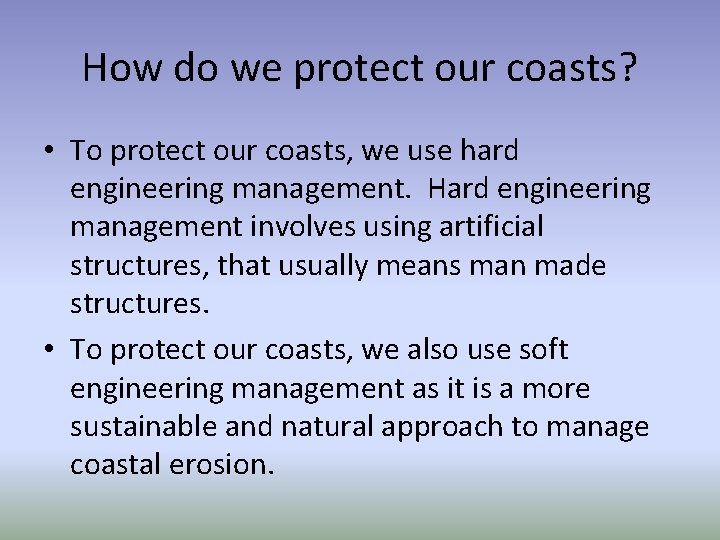 How do we protect our coasts?

• To protect our coasts, we use hard engineering management. Hard engineering management involves using artificial structures, that usually means man made structures.

• To protect our coasts, we also use soft engineering management as it is a more sustainable and natural approach to manage coastal erosion.